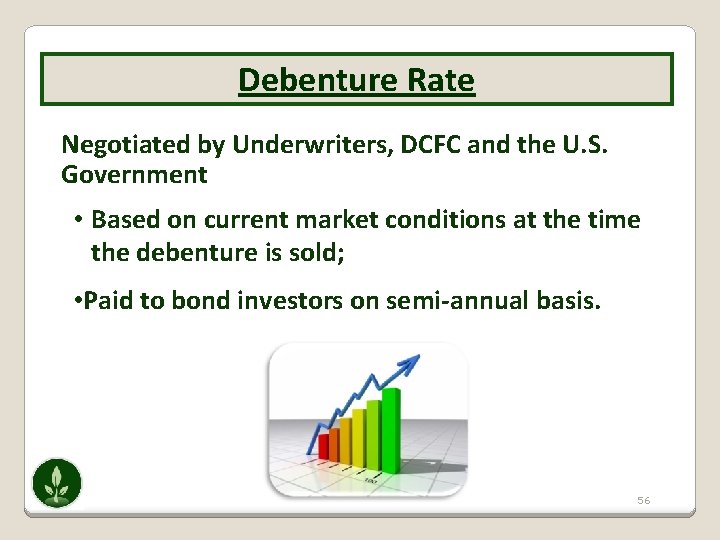 Debenture Rate

Negotiated by Underwriters, DCFC and the U.S. Government

• Based on current market conditions at the time the debenture is sold;

•Paid to bond investors on semi-annual basis.

56